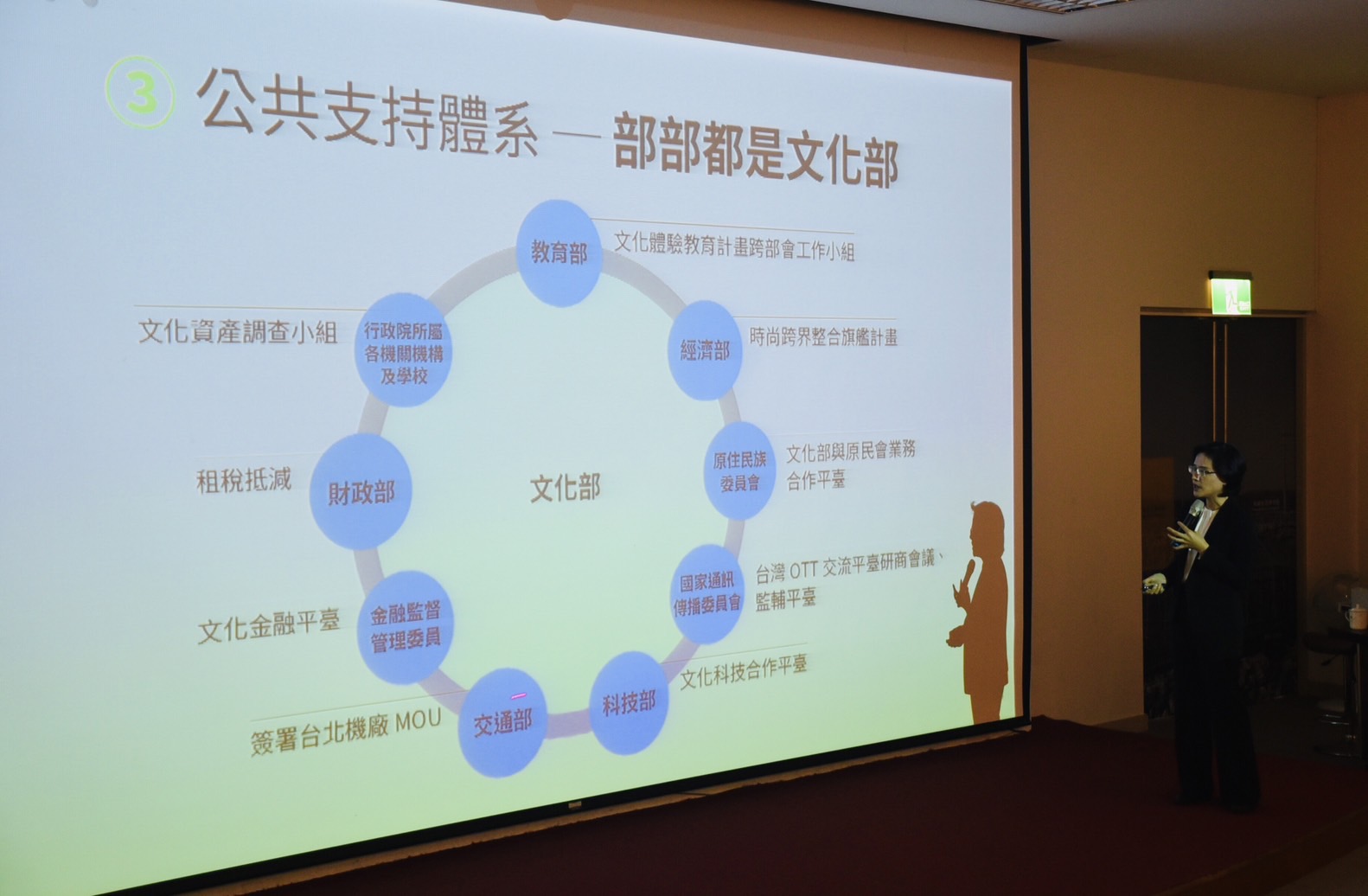 ③ 公共支持體系 — 部部都是文化部

教育部
文化體驗教育計畫跨部會工作小組

經濟部
時尚跨界整合旗艦計畫

原住民族委員會
文化部與原民會業務合作平臺

國家通訊傳播委員會
台灣 OTT 交流平臺研商會議、監輔平臺

科技部
文化科技合作平臺

交通部
簽署台北機廠 MOU

金融監督管理委員
文化金融平臺

財政部
租稅抵減

行政院所屬各機關機構及學校
文化資產調查小組

文化部